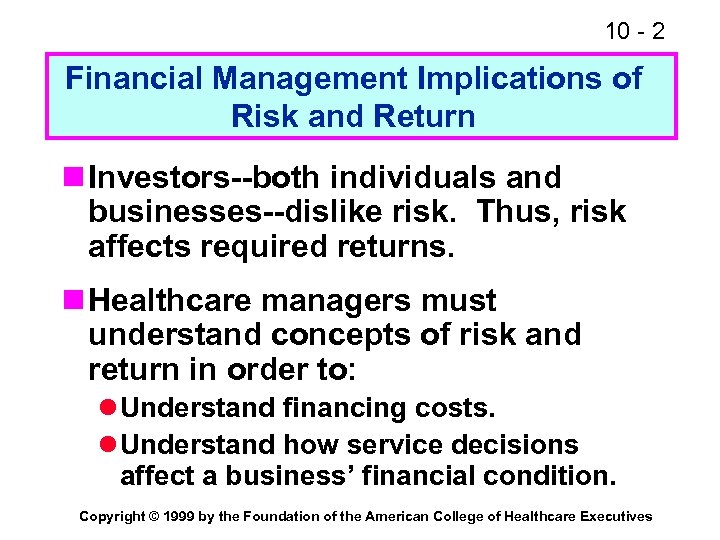 10 - 2

Financial Management Implications of Risk and Return

Investors--both individuals and businesses--dislike risk. Thus, risk affects required returns.

Healthcare managers must understand concepts of risk and return in order to:

Understand financing costs.

Understand how service decisions affect a business' financial condition.

Copyright © 1999 by the Foundation of the American College of Healthcare Executives